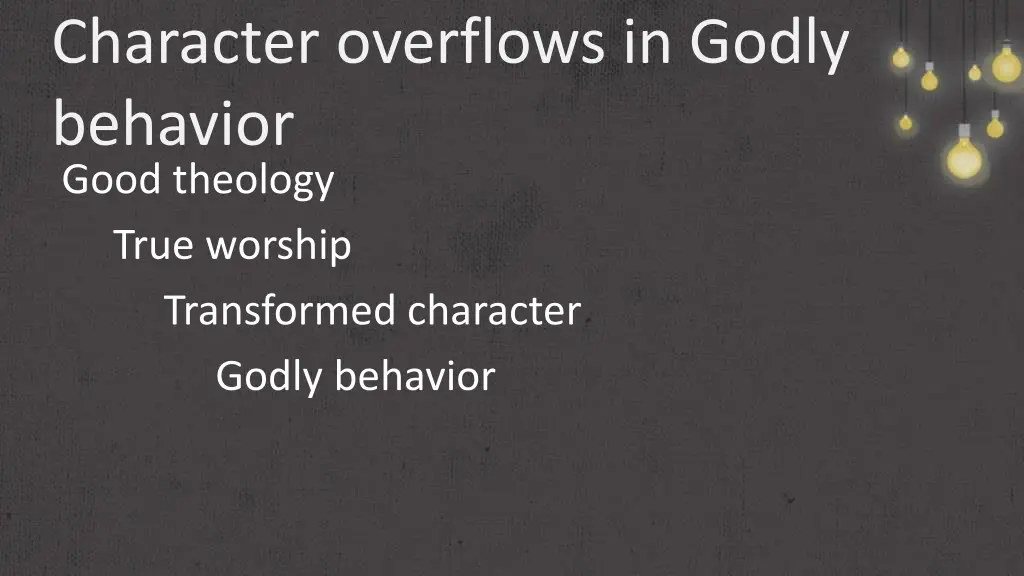 Character overflows in Godly behavior

Good theology

True worship

Transformed character

Godly behavior